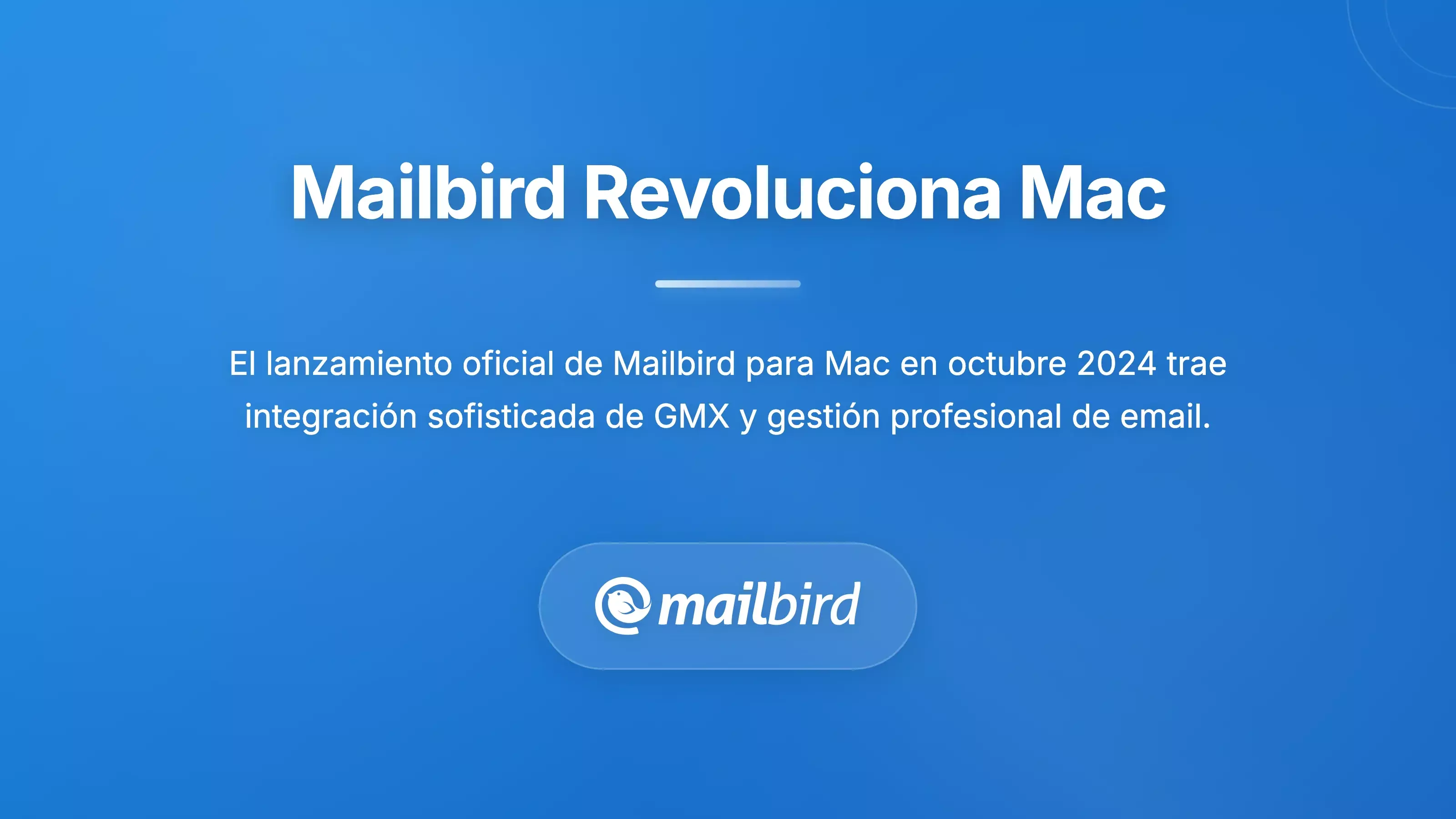 Mailbird Revoluciona Mac

El lanzamiento oficial de Mailbird para Mac en octubre 2024 trae integración sofisticada de GMX y gestión profesional de email.

mailbird